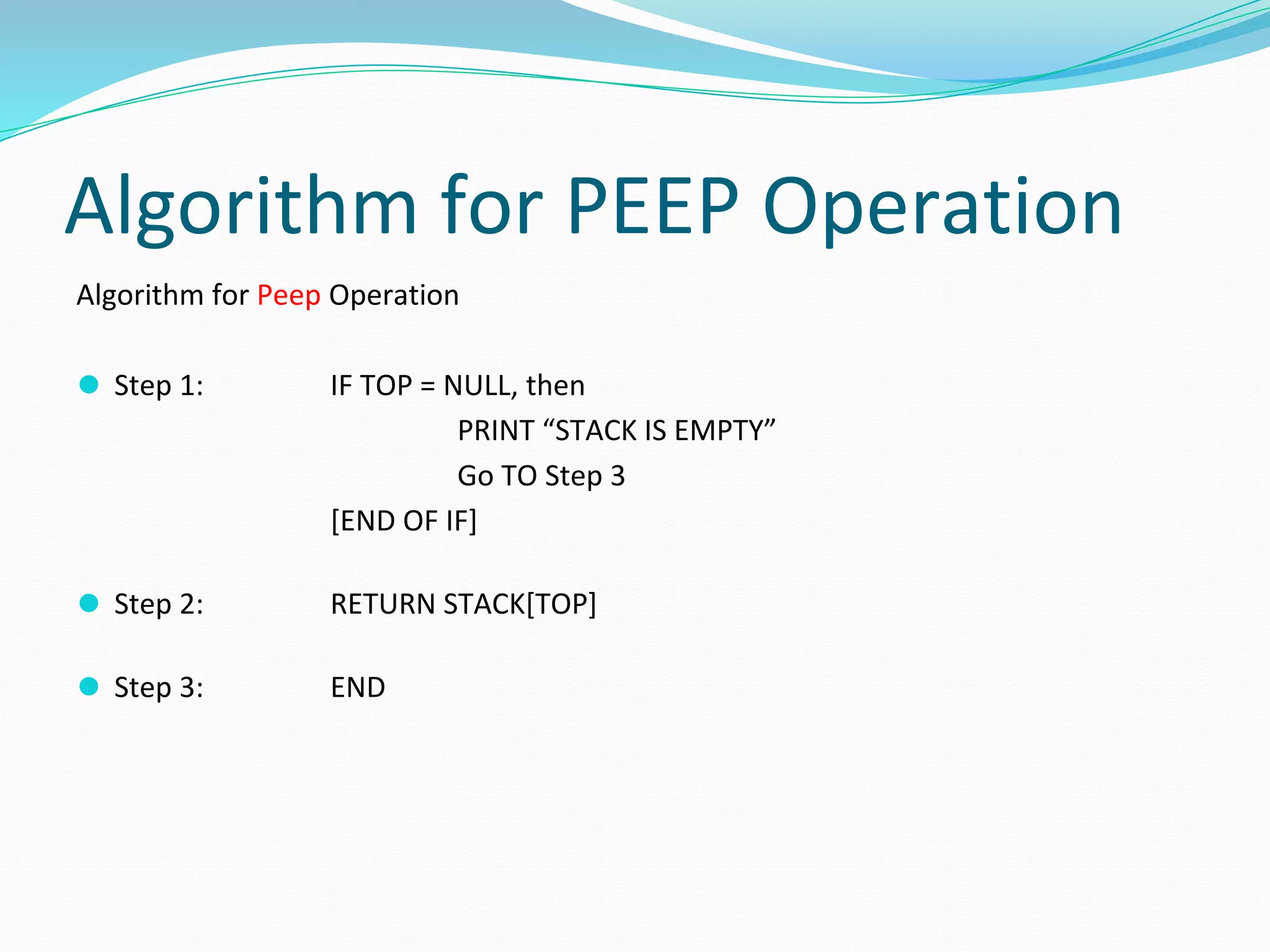 Algorithm for PEEP Operation

Algorithm for Peep Operation

Step 1: IF TOP = NULL, then
PRINT “STACK IS EMPTY”
Go TO Step 3
[END OF IF]

Step 2: RETURN STACK[TOP]

Step 3: END